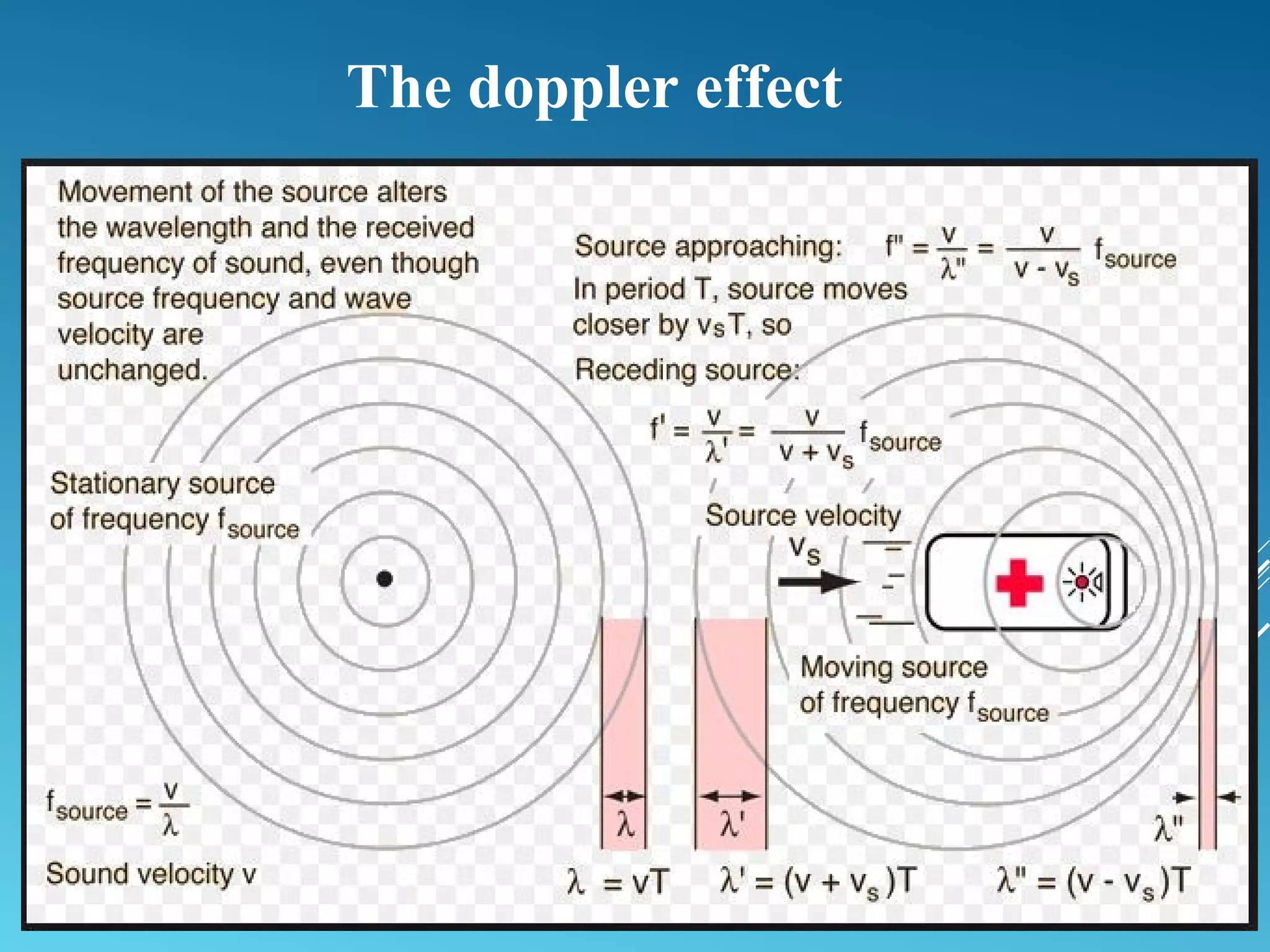 The doppler effect

Movement of the source alters the wavelength and the received frequency of sound, even though source frequency and wave velocity are unchanged.

Source approaching: $f'' = \frac{v}{\lambda''} = \frac{v}{v - v_s} f_{source}$

In period T, source moves closer by $v_s T$, so

Receding source:

$f' = \frac{v}{\lambda'} = \frac{v}{v + v_s} f_{source}$

Stationary source of frequency $f_{source}$

Source velocity $v_s$

Moving source of frequency $f_{source}$

$f_{source} = \frac{v}{\lambda}$

Sound velocity v

$\lambda$

$\lambda'$

$\lambda''$

$\lambda = vT$   $\lambda' = (v + v_s)T$   $\lambda'' = (v - v_s)T$